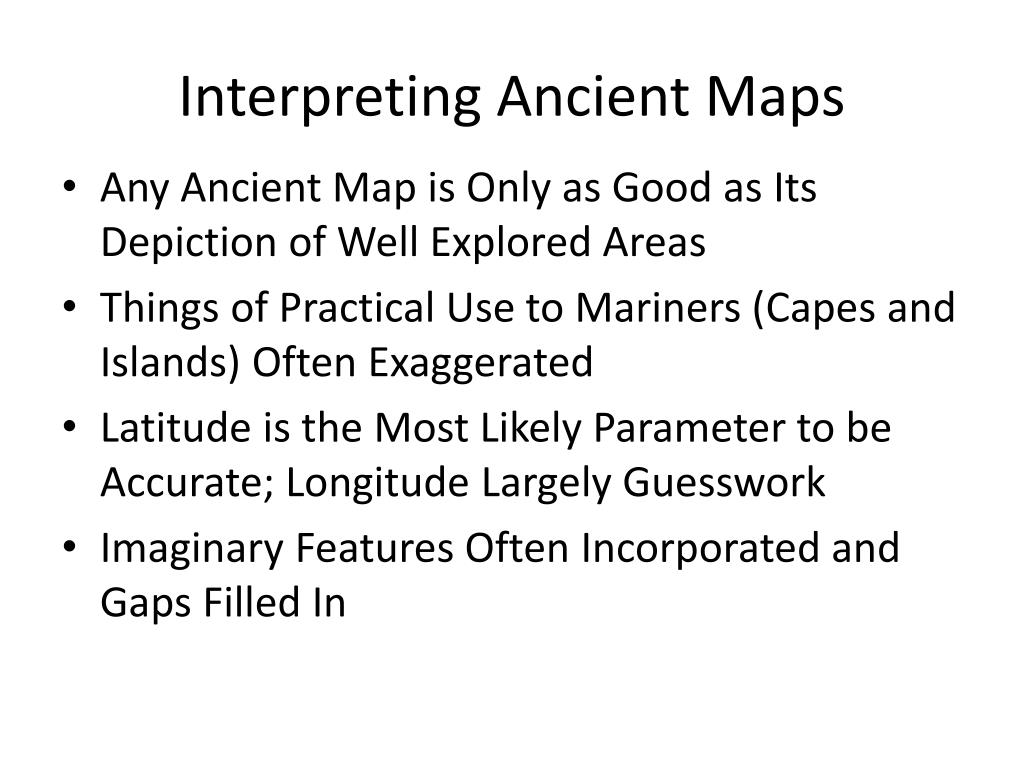 Interpreting Ancient Maps

• Any Ancient Map is Only as Good as Its Depiction of Well Explored Areas
• Things of Practical Use to Mariners (Capes and Islands) Often Exaggerated
• Latitude is the Most Likely Parameter to be Accurate; Longitude Largely Guesswork
• Imaginary Features Often Incorporated and Gaps Filled In